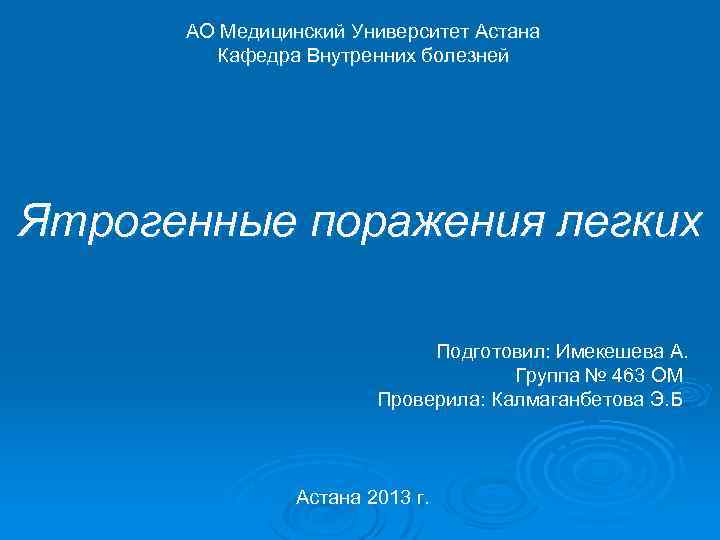 АО Медицинский Университет Астана
Кафедра Внутренних болезней

Ятрогенные поражения легких

Подготовил: Имекешева А.
Группа № 463 ОМ
Проверила: Калмаганбетова Э.Б

Астана 2013 г.